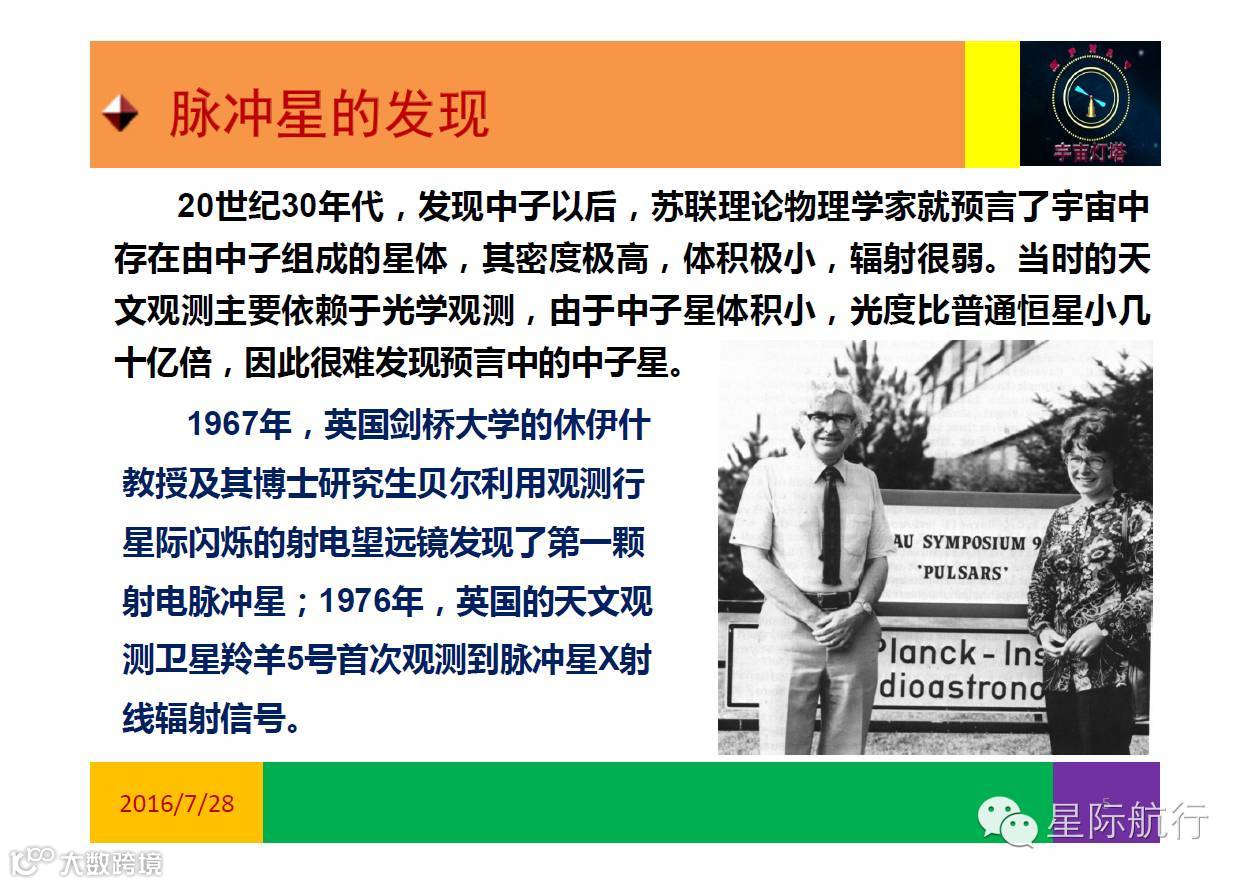 脉冲星的发现

宇宙灯塔

20世纪30年代，发现中子以后，苏联理论物理学家就预言了宇宙中存在由中子组成的星体，其密度极高，体积极小，辐射很弱。当时的天文观测主要依赖于光学观测，由于中子星体积小，光度比普通恒星小几十亿倍，因此很难发现预言中的中子星。

1967年，英国剑桥大学的休伊什教授及其博士研究生贝尔利用观测行星际闪烁的射电望远镜发现了第一颗射电脉冲星；1976年，英国的天文观测卫星羚羊5号首次观测到脉冲星X射线辐射信号。

AU SYMPOSIUM 9
'PULSARS'
Planck - Ins
dioastrono

2016/7/28

星际航行

大数跨境